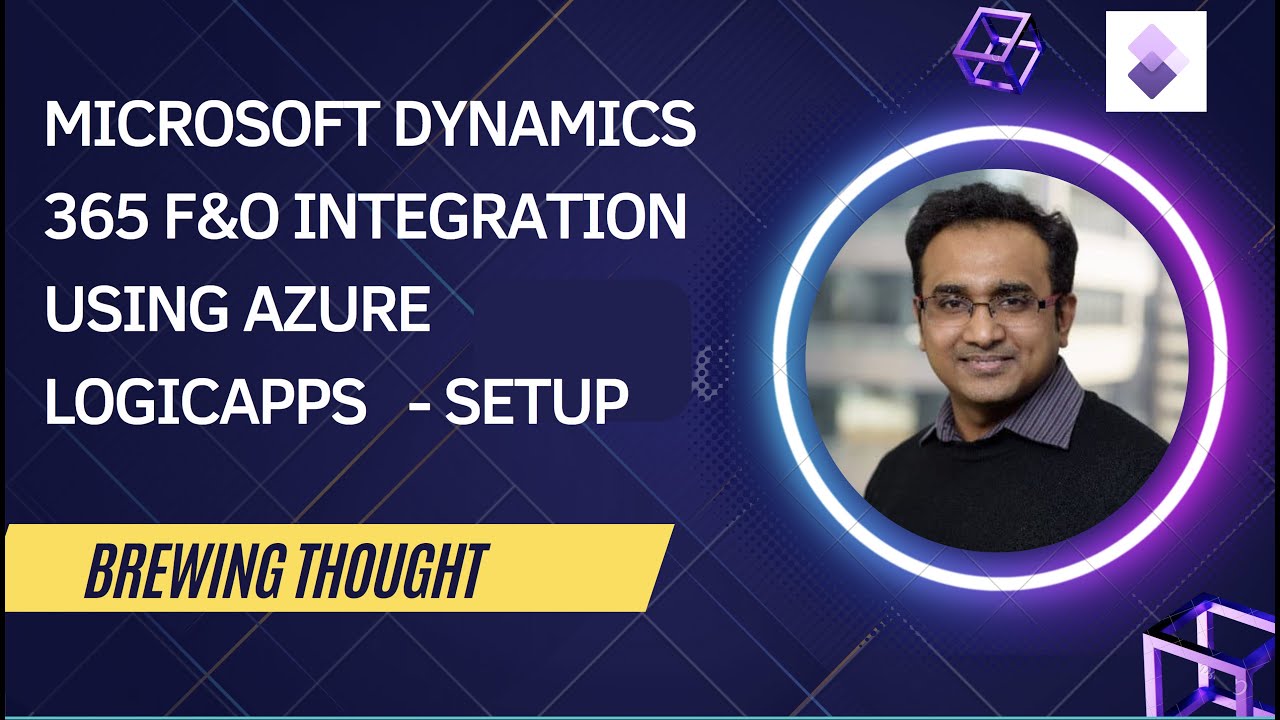 MICROSOFT DYNAMICS 365 F&O INTEGRATION USING AZURE LOGICAPPS - SETUP

BREWING THOUGHT